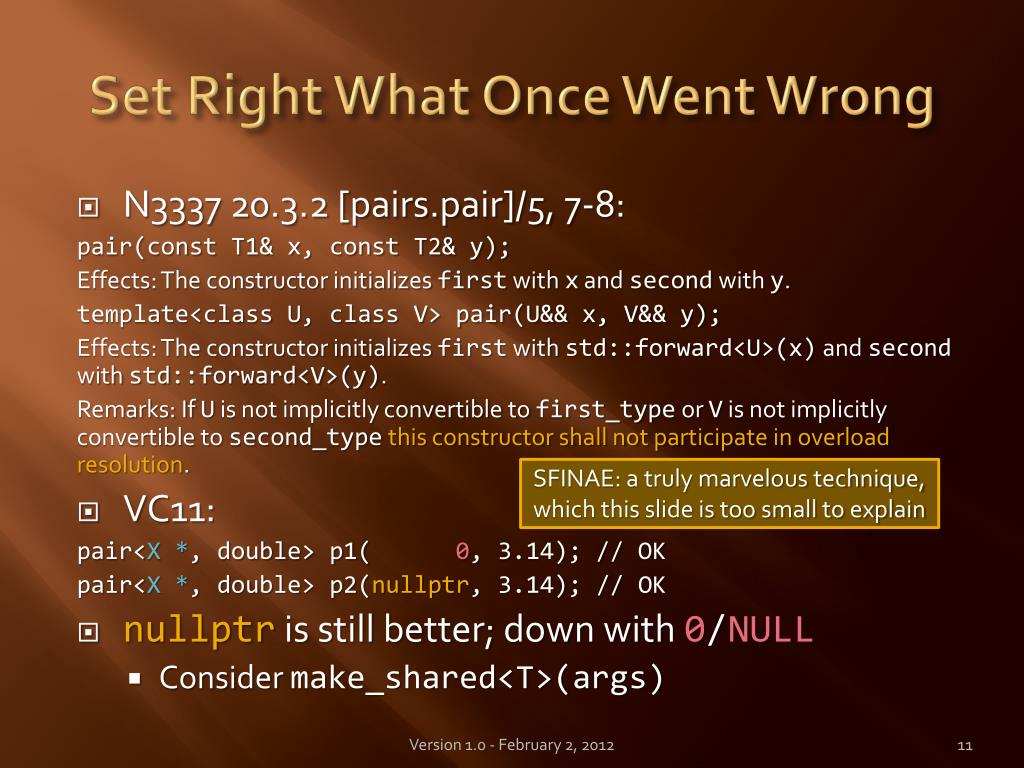 Set Right What Once Went Wrong

N3337 20.3.2 [pairs.pair]/5, 7-8:

pair(const T1& x, const T2& y);

Effects: The constructor initializes first with x and second with y.

template<class U, class V> pair(U&& x, V&& y);

Effects: The constructor initializes first with std::forward<U>(x) and second with std::forward<V>(y).

Remarks: If U is not implicitly convertible to first_type or V is not implicitly convertible to second_type this constructor shall not participate in overload resolution.

SFINAE: a truly marvelous technique, which this slide is too small to explain

VC11:

pair<X *, double> p1(      0, 3.14); // OK
pair<X *, double> p2(nullptr, 3.14); // OK

nullptr is still better; down with 0/NULL

Consider make_shared<T>(args)

Version 1.0 - February 2, 2012

11